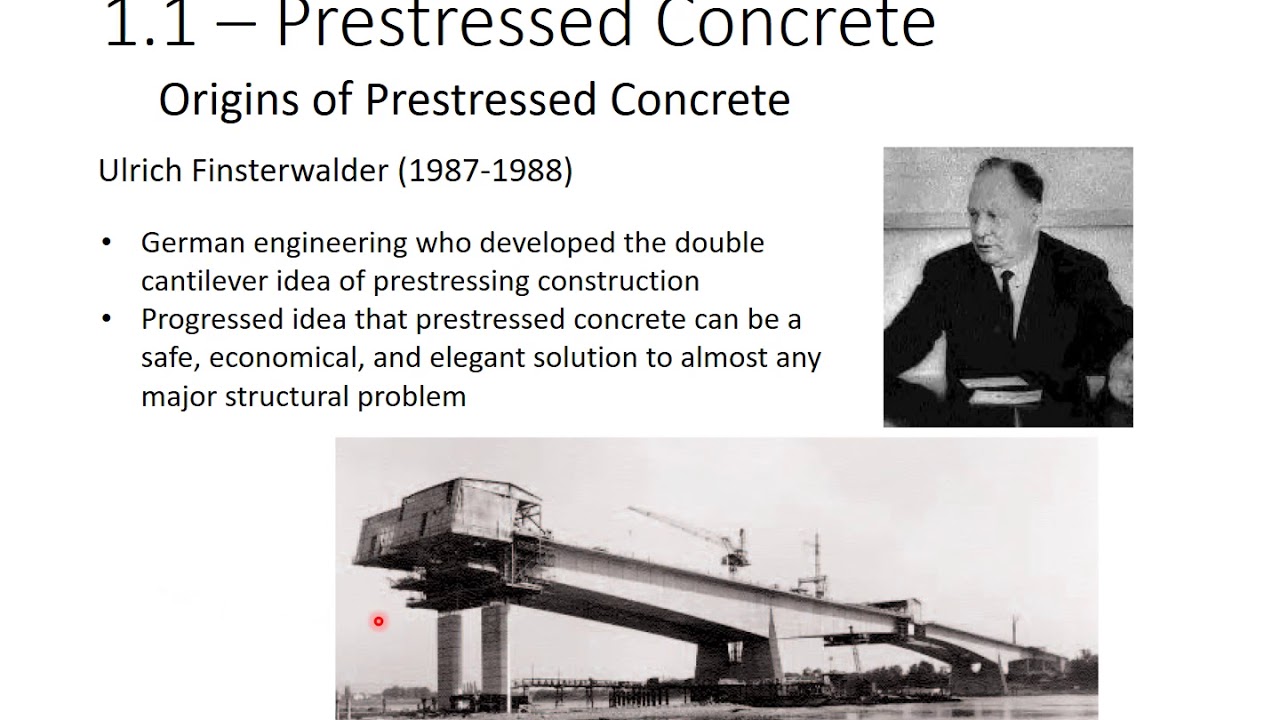 1.1 – Prestressed Concrete

Origins of Prestressed Concrete

Ulrich Finsterwalder (1987-1988)

• German engineering who developed the double cantilever idea of prestressing construction
• Progressed idea that prestressed concrete can be a safe, economical, and elegant solution to almost any major structural problem